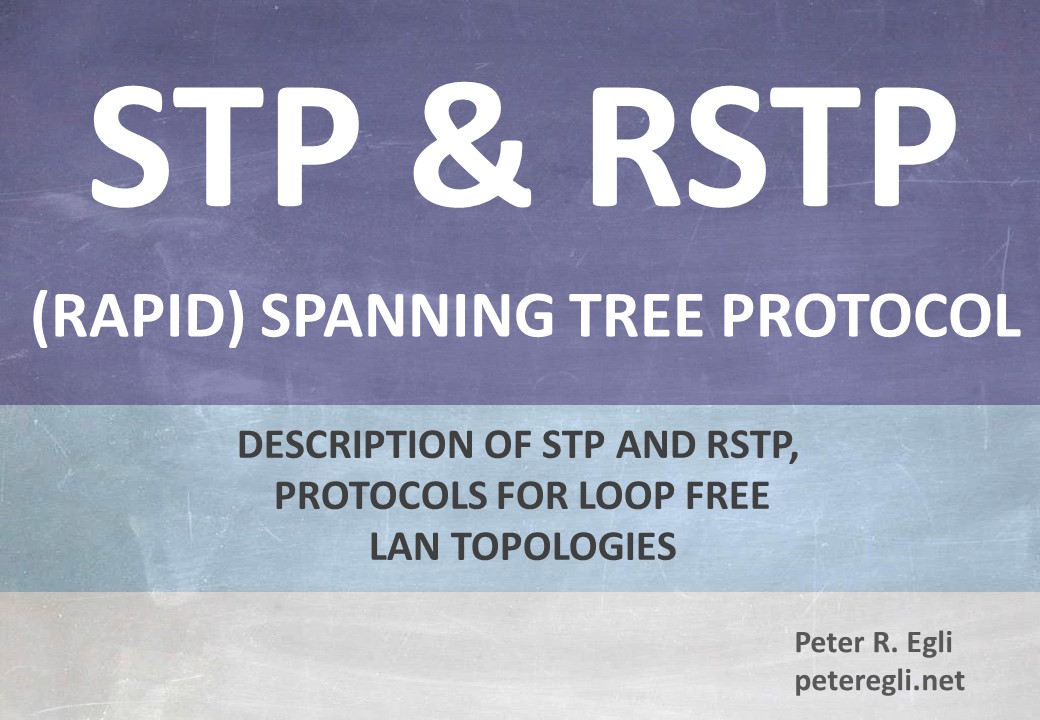 STP & RSTP

(RAPID) SPANNING TREE PROTOCOL

DESCRIPTION OF STP AND RSTP, PROTOCOLS FOR LOOP FREE LAN TOPOLOGIES

Peter R. Egli
peteregli.net